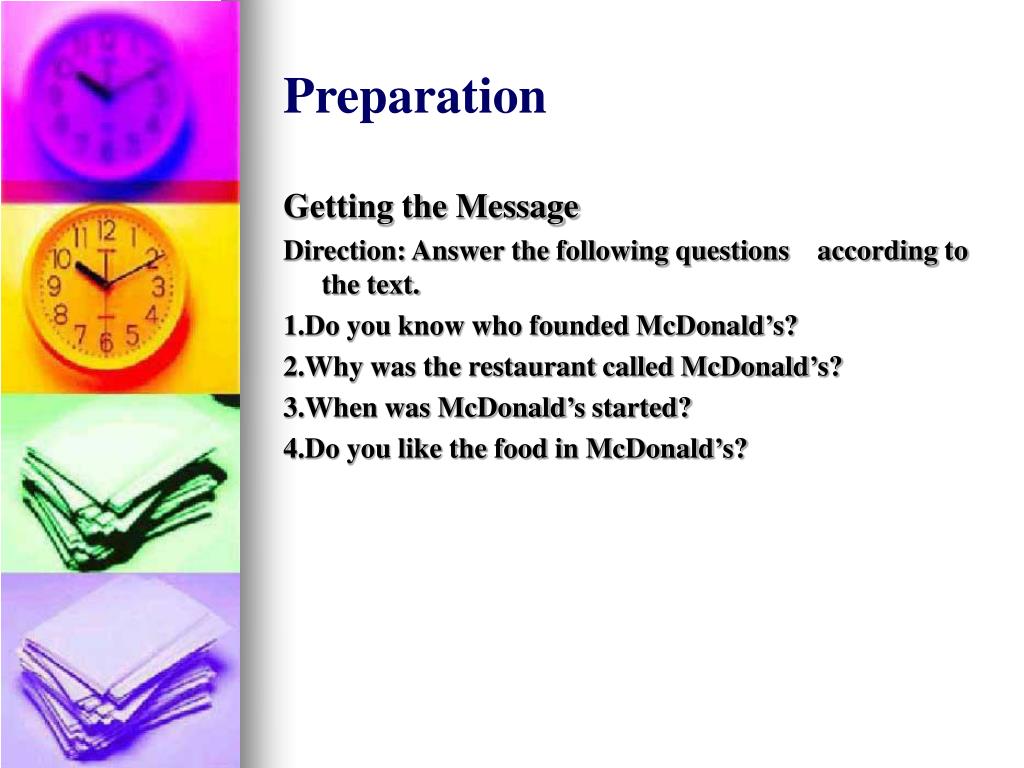 Preparation

Getting the Message

Direction: Answer the following questions according to the text.

1.Do you know who founded McDonald’s?

2.Why was the restaurant called McDonald’s?

3.When was McDonald’s started?

4.Do you like the food in McDonald’s?